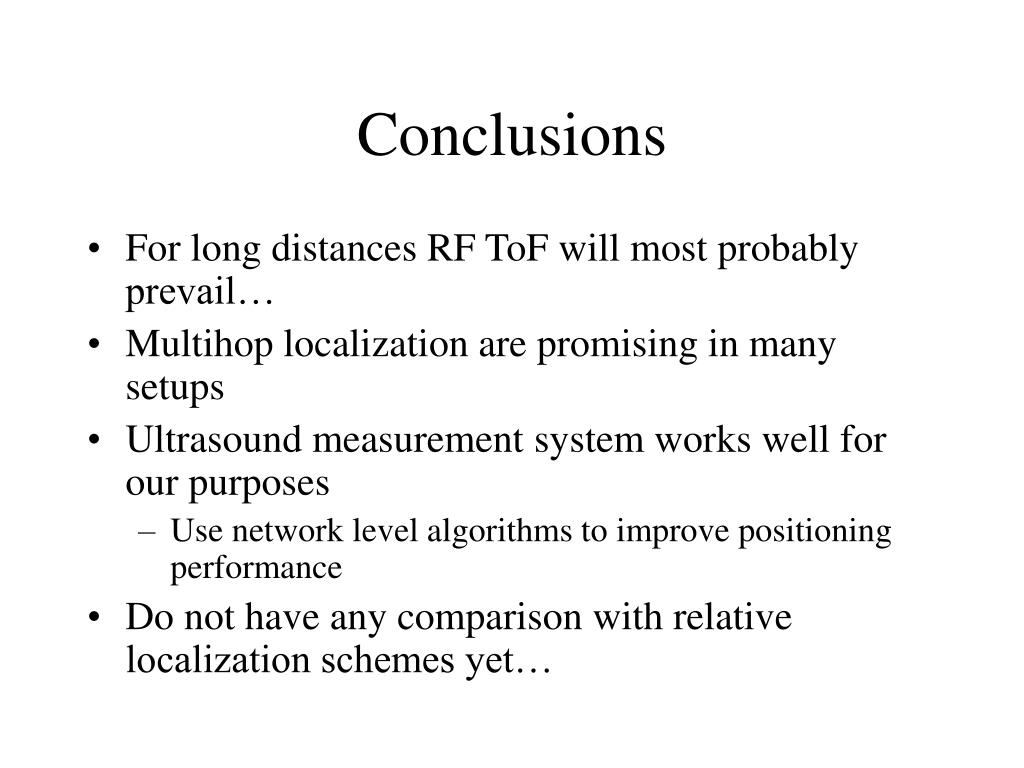 Conclusions

• For long distances RF ToF will most probably prevail…
• Multihop localization are promising in many setups
• Ultrasound measurement system works well for our purposes
  – Use network level algorithms to improve positioning performance
• Do not have any comparison with relative localization schemes yet…